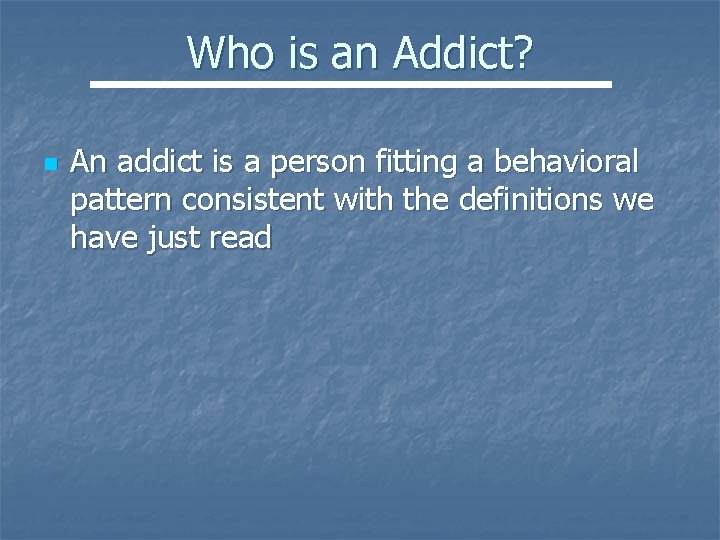 Who is an Addict?

An addict is a person fitting a behavioral pattern consistent with the definitions we have just read